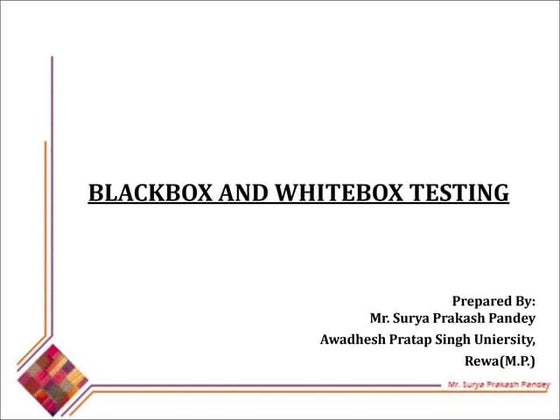 BLACKBOX AND WHITEBOX TESTING

Prepared By:
Mr. Surya Prakash Pandey
Awadhesh Pratap Singh Uniersity,
Rewa(M.P.)

Mr. Surya Prakash Pandey